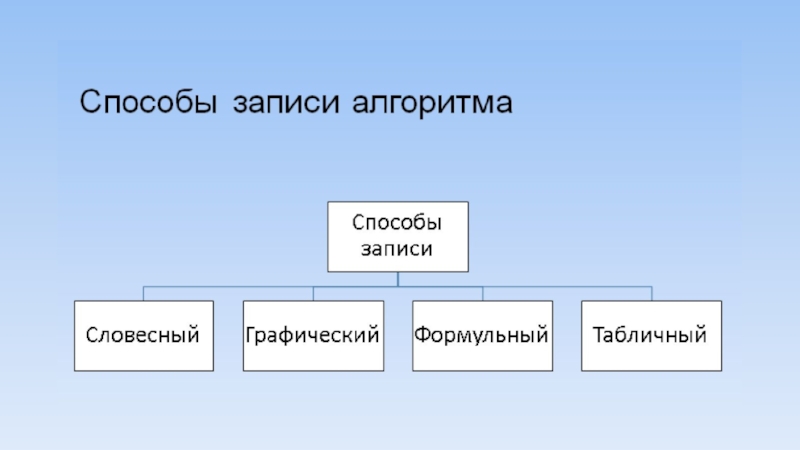 Способы записи алгоритма

Способы записи

Словесный

Графический

Формульный

Табличный